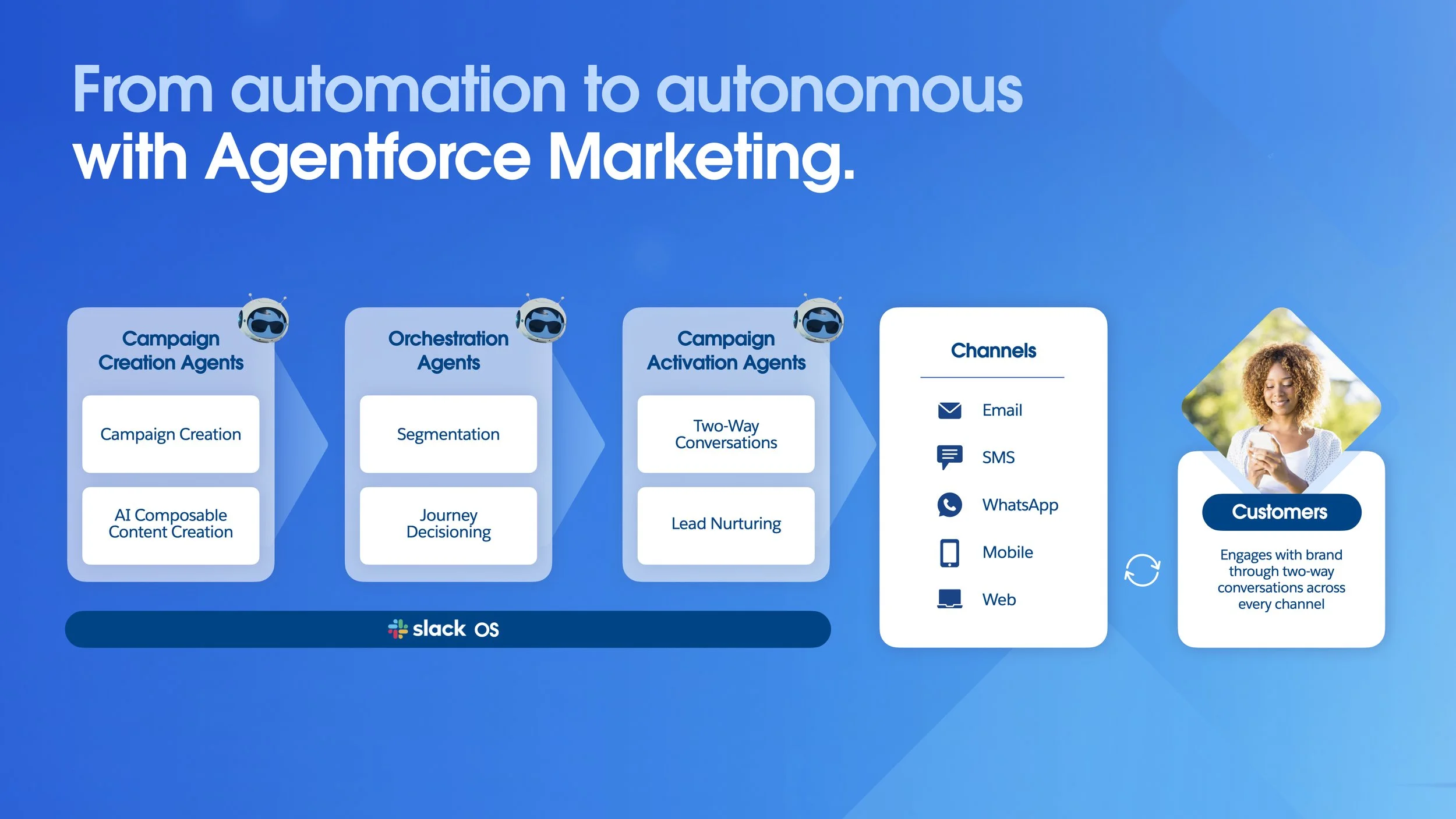 From automation to autonomous with Agentforce Marketing.

Campaign Creation Agents

Campaign Creation

AI Composable Content Creation

Orchestration Agents

Segmentation

Journey Decisioning

Campaign Activation Agents

Two-Way Conversations

Lead Nurturing

slack OS

Channels

Email

SMS

WhatsApp

Mobile

Web

Customers

Engages with brand through two-way conversations across every channel